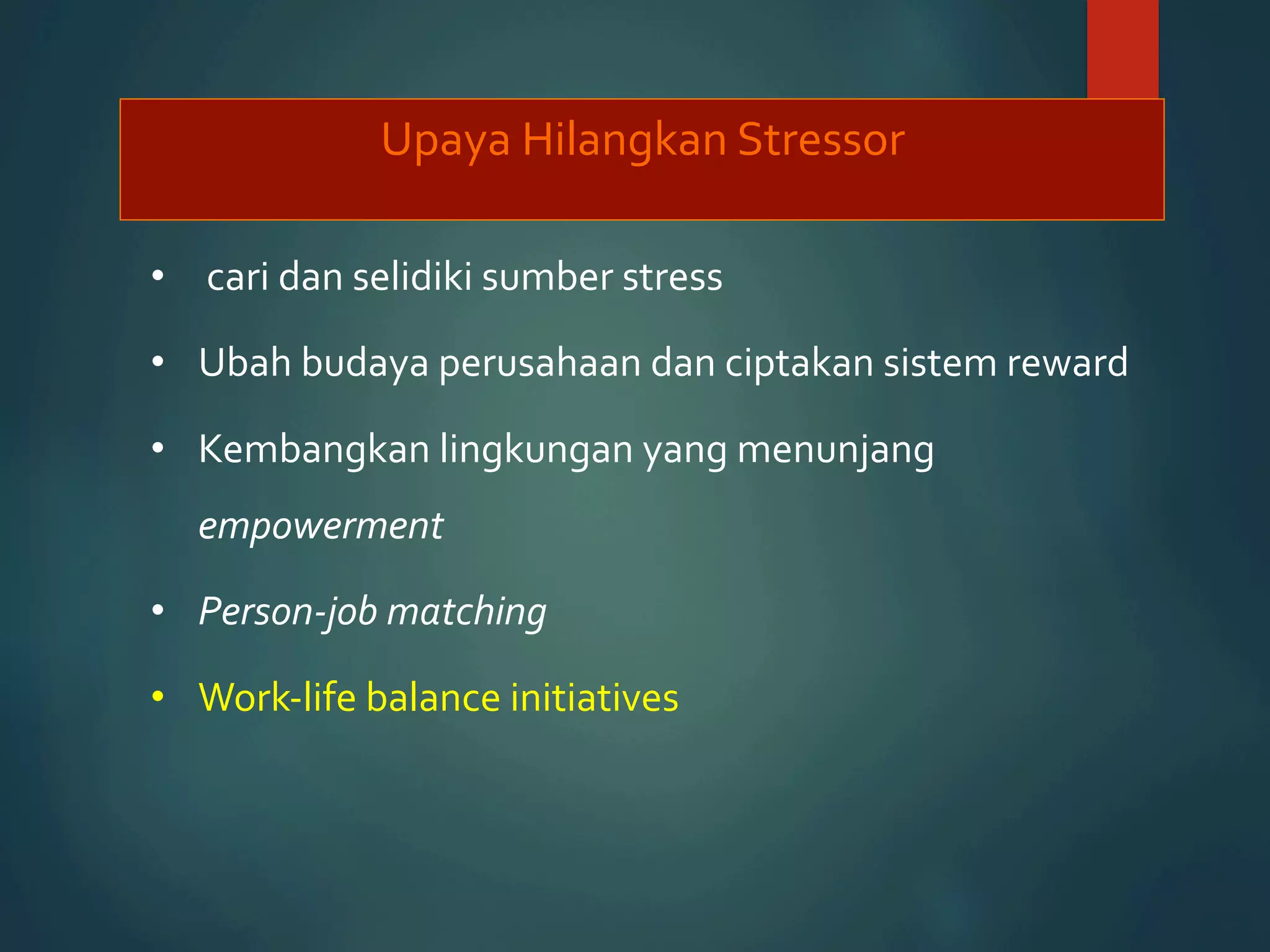 Upaya Hilangkan Stressor

• cari dan selidiki sumber stress

• Ubah budaya perusahaan dan ciptakan sistem reward

• Kembangkan lingkungan yang menunjang empowerment

• Person-job matching

• Work-life balance initiatives